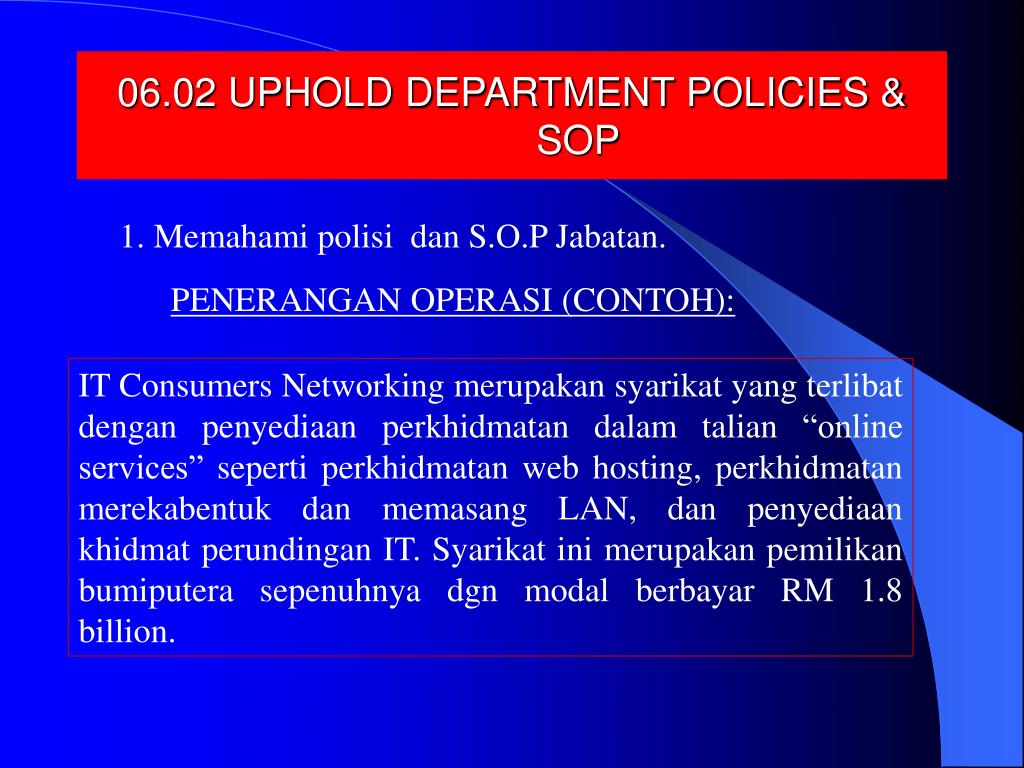 06.02 UPHOLD DEPARTMENT POLICIES & SOP

1. Memahami polisi dan S.O.P Jabatan.

PENERANGAN OPERASI (CONTOH):

IT Consumers Networking merupakan syarikat yang terlibat dengan penyediaan perkhidmatan dalam talian “online services” seperti perkhidmatan web hosting, perkhidmatan merekabentuk dan memasang LAN, dan penyediaan khidmat perundingan IT. Syarikat ini merupakan pemilikan bumiputera sepenuhnya dgn modal berbayar RM 1.8 billion.